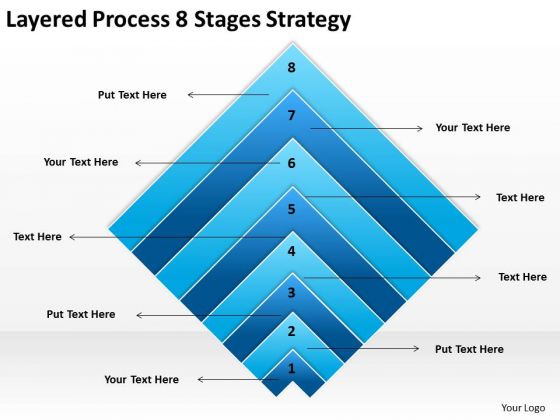 Layered Process 8 Stages Strategy

8

Put Text Here

7

Your Text Here

Your Text Here

6

Text Here

5

Text Here

4

Text Here

3

Put Text Here

2

Put Text Here

1

Your Text Here

Your Logo